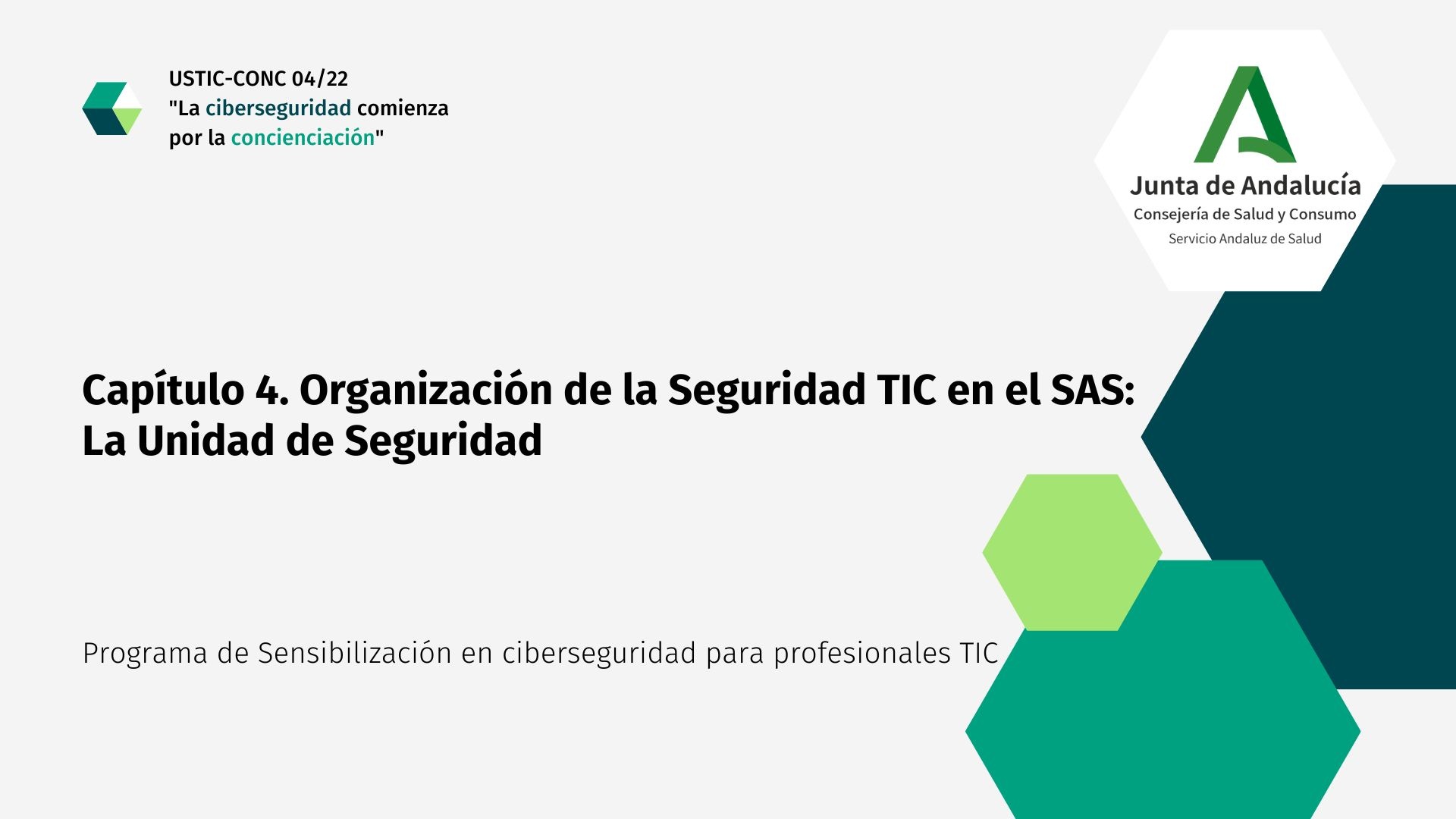 USTIC-CONC 04/22
"La ciberseguridad comienza por la concienciación"

Junta de Andalucía
Consejería de Salud y Consumo
Servicio Andaluz de Salud

Capítulo 4. Organización de la Seguridad TIC en el SAS:
La Unidad de Seguridad

Programa de Sensibilización en ciberseguridad para profesionales TIC